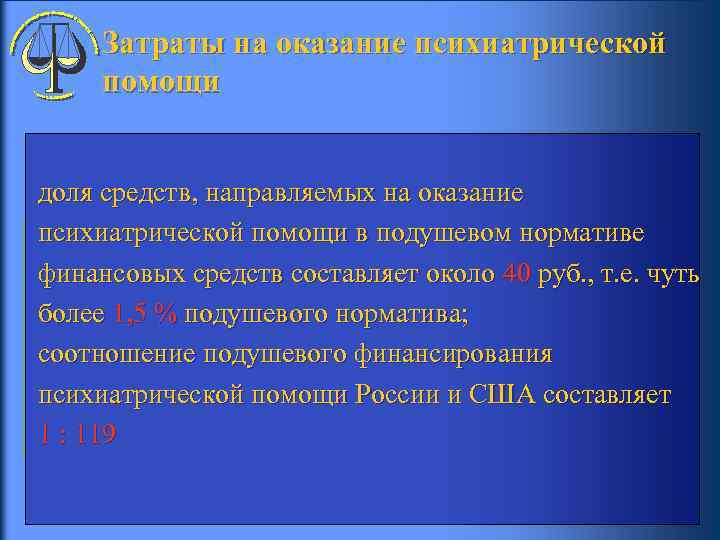 Затраты на оказание психиатрической помощи

доля средств, направляемых на оказание психиатрической помощи в подушевом нормативе финансовых средств составляет около 40 руб., т.е. чуть более 1,5 % подушевого норматива;
соотношение подушевого финансирования психиатрической помощи России и США составляет 1 : 119